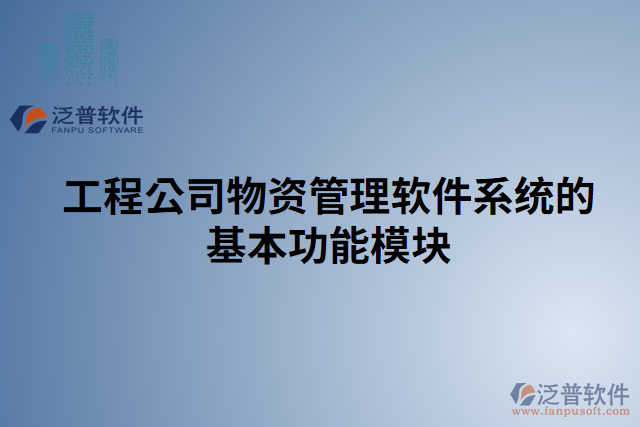 泛普软件
FANPU SOFTWARE

工程公司物资管理软件系统的基本功能模块

泛普软件
www.fanpusoft.com